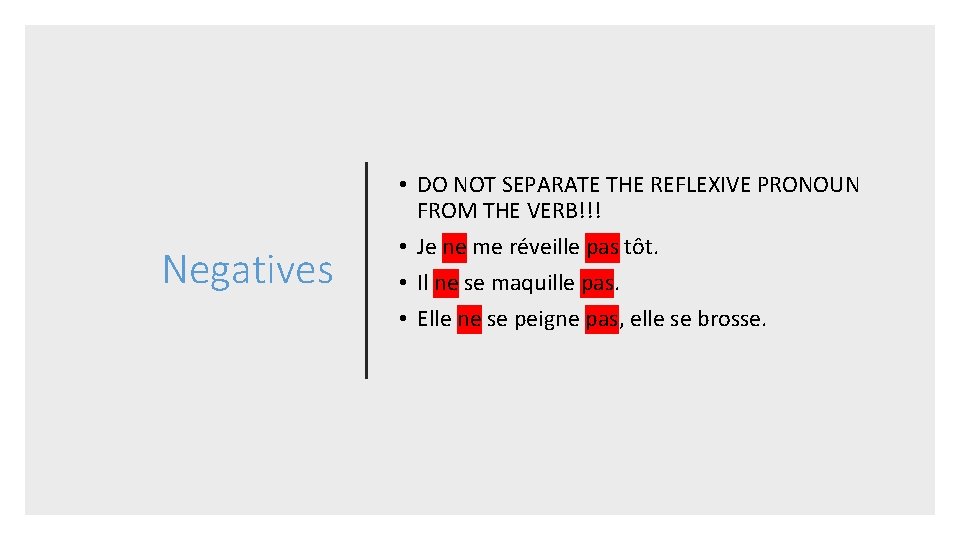 Negatives

• DO NOT SEPARATE THE REFLEXIVE PRONOUN FROM THE VERB!!!
• Je ne me réveille pas tôt.
• Il ne se maquille pas.
• Elle ne se peigne pas, elle se brosse.